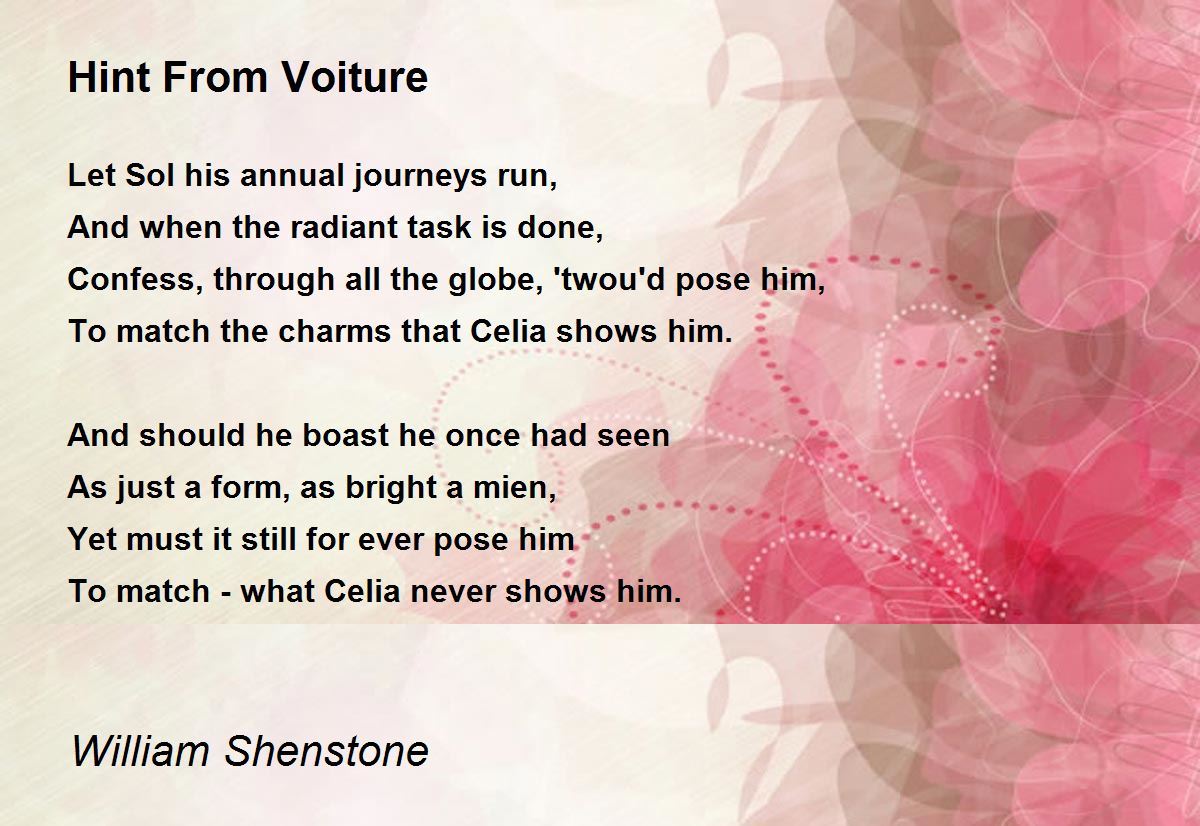 Hint From Voiture

Let Sol his annual journeys run,
And when the radiant task is done,
Confess, through all the globe, 'twou'd pose him,
To match the charms that Celia shows him.

And should he boast he once had seen
As just a form, as bright a mien,
Yet must it still for ever pose him
To match - what Celia never shows him.

William Shenstone